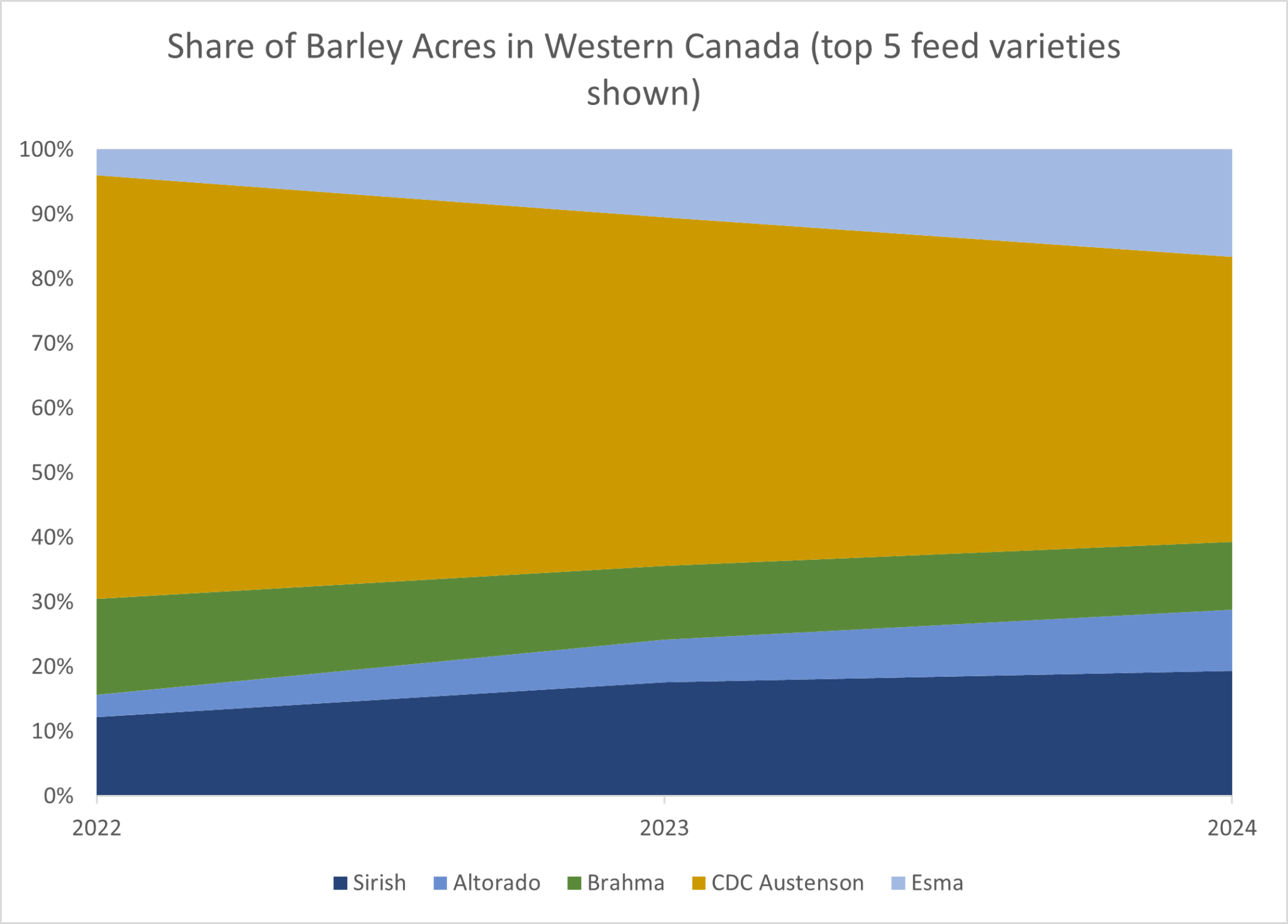 Share of Barley Acres in Western Canada (top 5 feed varieties shown)

100%
90%
80%
70%
60%
50%
40%
30%
20%
10%
0%

2022
2023
2024

Sirish Altorado Brahma CDC Austenson Esma